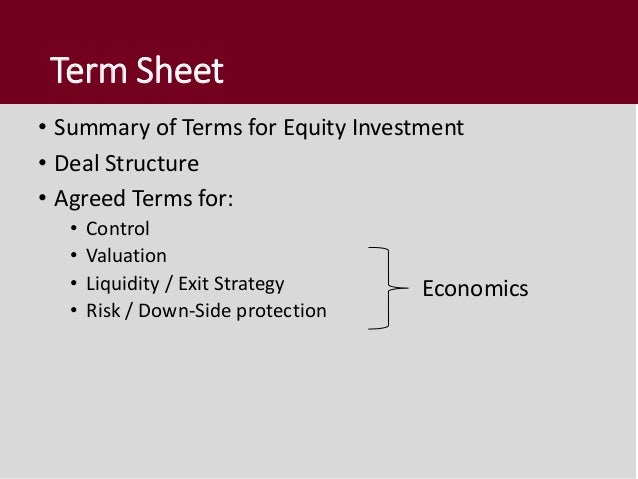 Term Sheet

• Summary of Terms for Equity Investment
• Deal Structure
• Agreed Terms for:
  • Control
  • Valuation
  • Liquidity / Exit Strategy
  • Risk / Down-Side protection

Economics